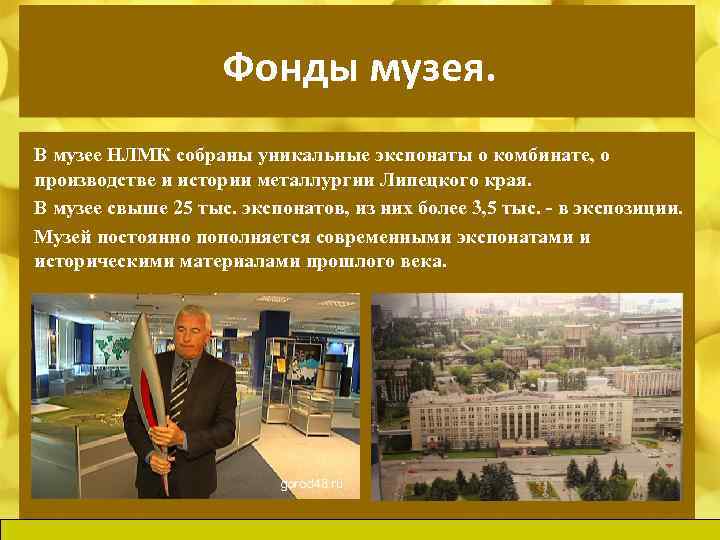 Фонды музея.

В музее НЛМК собраны уникальные экспонаты о комбинате, о производстве и истории металлургии Липецкого края.

В музее свыше 25 тыс. экспонатов, из них более 3,5 тыс. - в экспозиции.

Музей постоянно пополняется современными экспонатами и историческими материалами прошлого века.

gorod48.ru